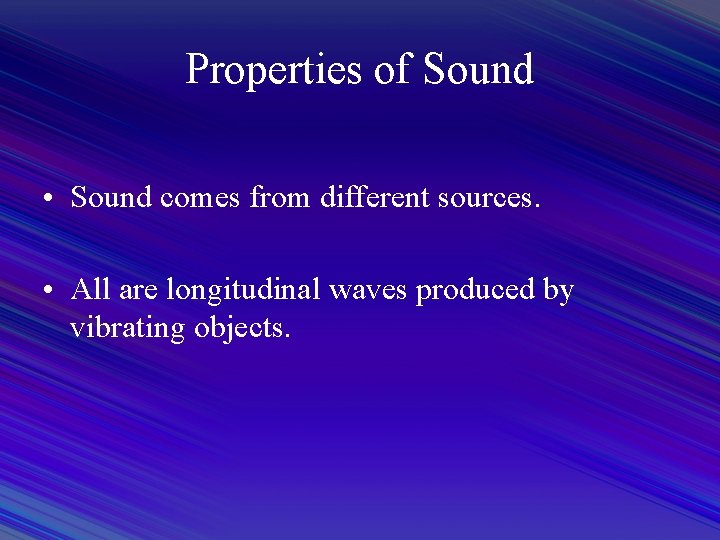 Properties of Sound

• Sound comes from different sources.

• All are longitudinal waves produced by vibrating objects.